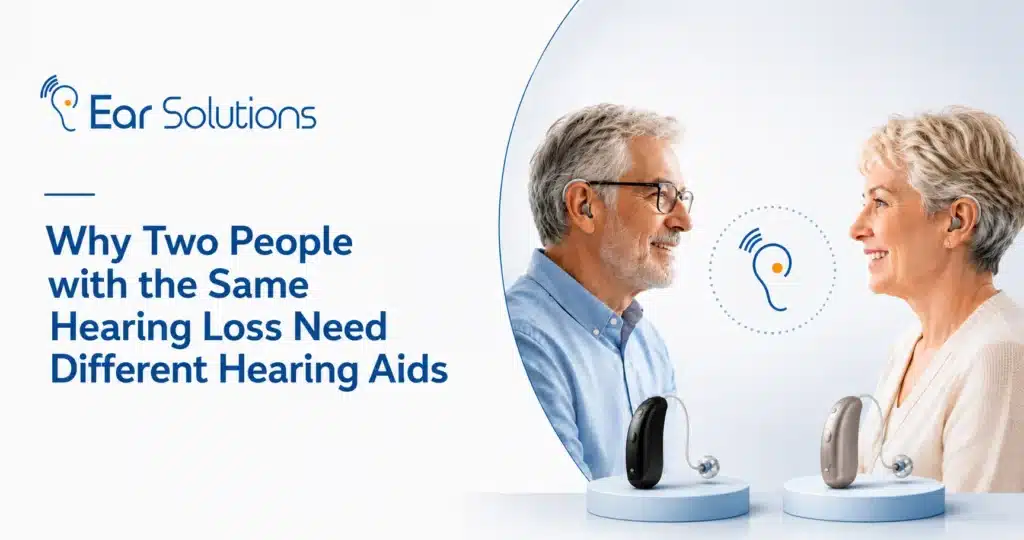 Ear Solutions

Why Two People with the Same Hearing Loss Need Different Hearing Aids